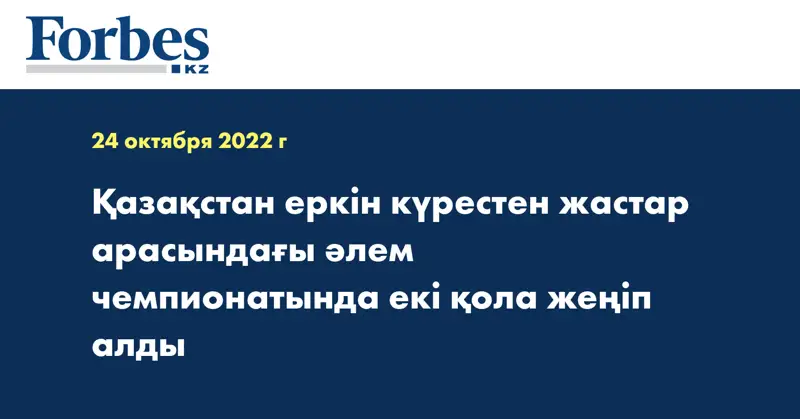 Forbes
KZ

24 октября 2022 г

Қазақстан еркін күрестен жастар арасындағы әлем чемпионатында екі қола жеңіп алды